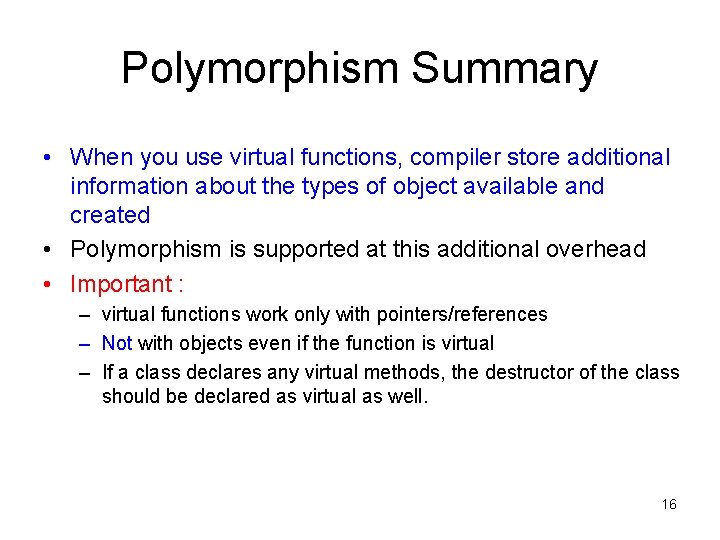 Polymorphism Summary

• When you use virtual functions, compiler store additional information about the types of object available and created

• Polymorphism is supported at this additional overhead

• Important :

– virtual functions work only with pointers/references

– Not with objects even if the function is virtual

– If a class declares any virtual methods, the destructor of the class should be declared as virtual as well.

16